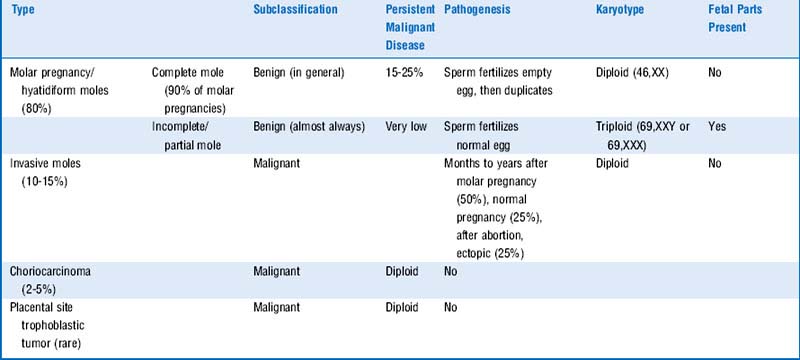 | Type | | Subclassification | Persistent Malignant Disease | Pathogenesis | Karyotype | Fetal Parts Present |
|---|---|---|---|---|---|---|
| Molar pregnancy/ hyatidiform moles (80%) | Complete mole (90% of molar pregnancies) | Benign (in general) | 15-25% | Sperm fertilizes empty egg, then duplicates | Diploid (46,XX) | No |
| | Incomplete/ partial mole | Benign (almost always) | Very low | Sperm fertilizes normal egg | Triploid (69,XXY or 69,XXX) | Yes |
| Invasive moles (10-15%) | | Malignant | | Months to years after molar pregnancy (50%), normal pregnancy (25%), after abortion, ectopic (25%) | Diploid | No |
| Choriocarcinoma (2-5%) | | Malignant | Diploid | No | | |
| Placental site trophoblastic tumor (rare) | | Malignant | Diploid | No | | |